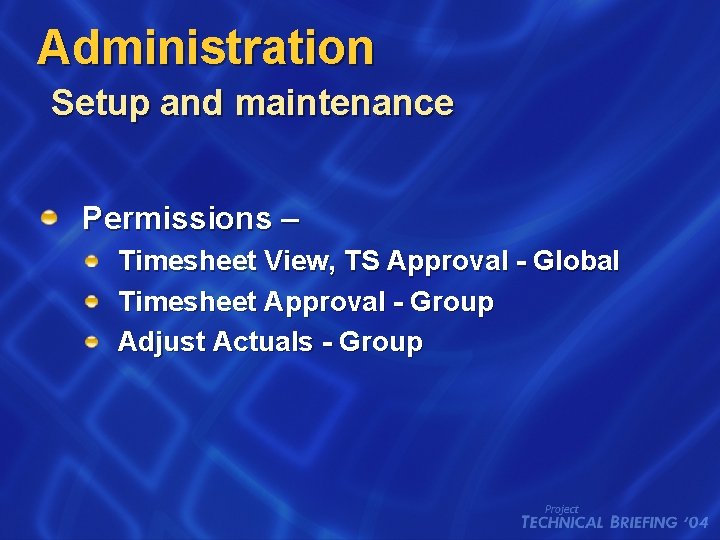 Administration
Setup and maintenance

Permissions –
Timesheet View, TS Approval - Global
Timesheet Approval - Group
Adjust Actuals - Group

Project
TECHNICAL BRIEFING '04